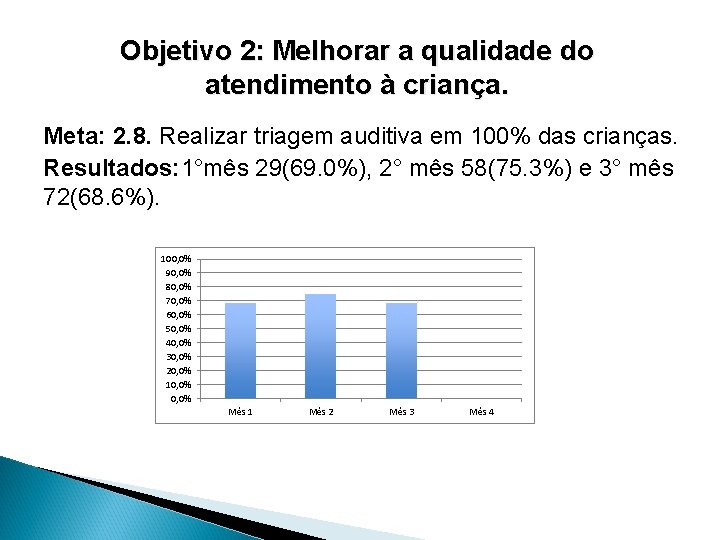 Objetivo 2: Melhorar a qualidade do atendimento à criança.

Meta: 2.8. Realizar triagem auditiva em 100% das crianças.
Resultados: 1°mês 29(69.0%), 2° mês 58(75.3%) e 3° mês 72(68.6%).

100,0%
90,0%
80,0%
70,0%
60,0%
50,0%
40,0%
30,0%
20,0%
10,0%
0,0%
Mês 1
Mês 2
Mês 3
Mês 4